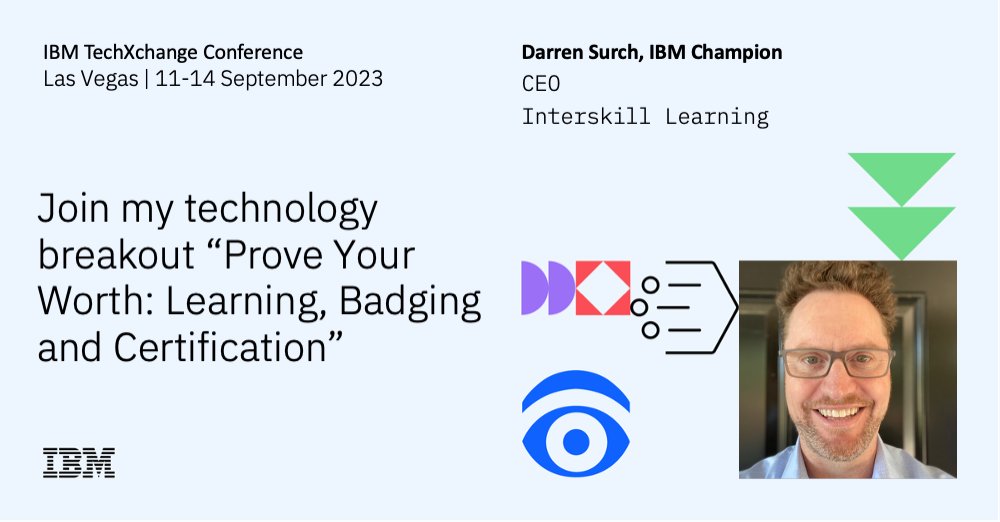 IBM TechXchange Conference
Las Vegas | 11-14 September 2023

Darren Surch, IBM Champion
CEO
Interskill Learning

Join my technology breakout “Prove Your Worth: Learning, Badging and Certification”

IBM